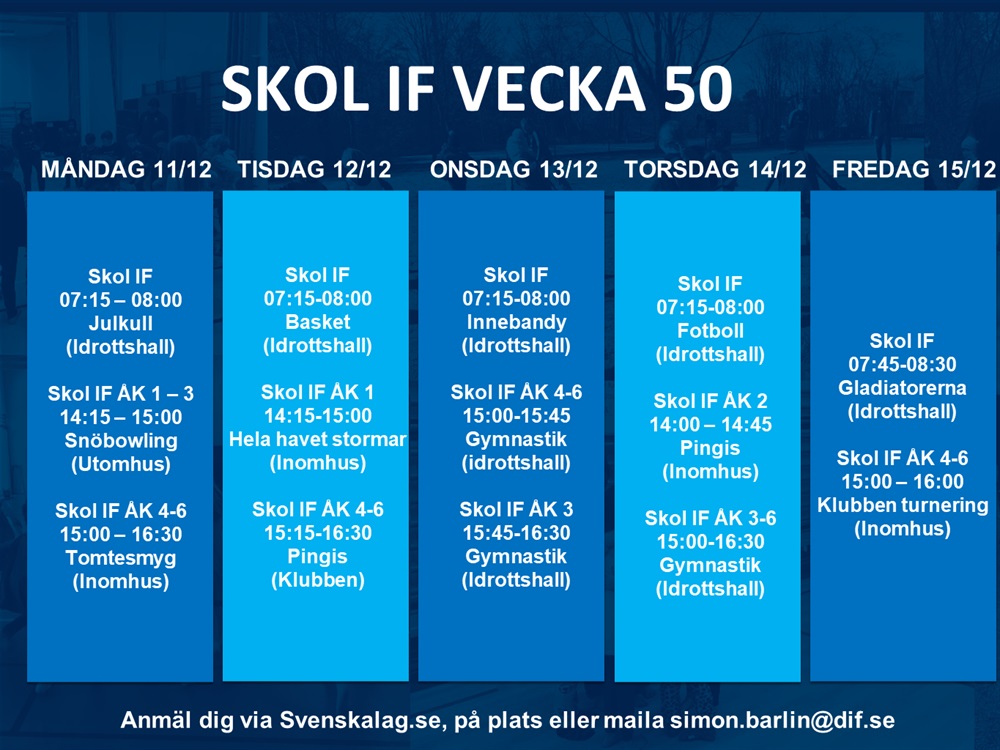 SKOL IF VECKA 50

MÅNDAG 11/12

Skol IF
07:15 – 08:00
Julkull
(Idrottshall)

Skol IF ÅK 1 – 3
14:15 – 15:00
Snöbowling
(Utomhus)

Skol IF ÅK 4-6
15:00 – 16:30
Tomtesmyg
(Inomhus)

TISDAG 12/12

Skol IF
07:15-08:00
Basket
(Idrottshall)

Skol IF ÅK 1
14:15-15:00
Hela havet stormar
(Inomhus)

Skol IF ÅK 4-6
15:15-16:30
Pingis
(Klubben)

ONSDAG 13/12

Skol IF
07:15-08:00
Innebandy
(Idrottshall)

Skol IF ÅK 4-6
15:00-15:45
Gymnastik
(idrottshall)

Skol IF ÅK 3
15:45-16:30
Gymnastik
(Idrottshall)

TORSDAG 14/12

Skol IF
07:15-08:00
Fotboll
(Idrottshall)

Skol IF ÅK 2
14:00 – 14:45
Pingis
(Inomhus)

Skol IF ÅK 3-6
15:00-16:30
Gymnastik
(Idrottshall)

FREDAG 15/12

Skol IF
07:45-08:30
Gladiatorerna
(Idrottshall)

Skol IF ÅK 4-6
15:00 – 16:00
Klubben turnering
(Inomhus)

Anmäl dig via Svenskalag.se, på plats eller maila simon.barlin@dif.se